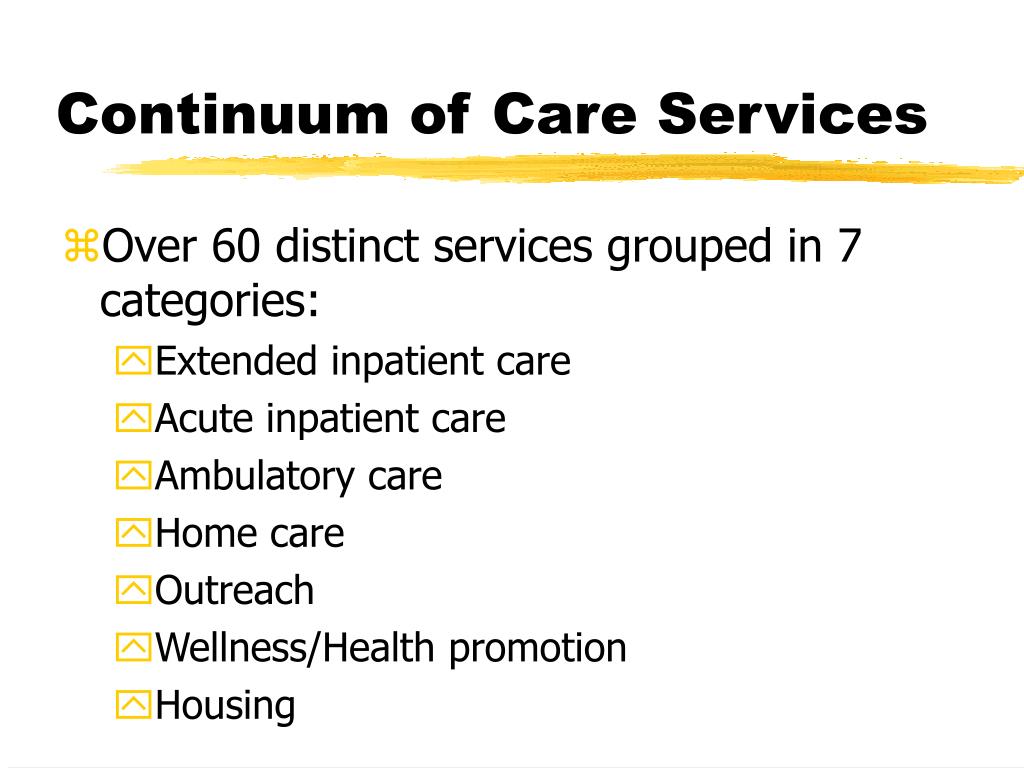 Continuum of Care Services

Over 60 distinct services grouped in 7 categories:

Extended inpatient care

Acute inpatient care

Ambulatory care

Home care

Outreach

Wellness/Health promotion

Housing